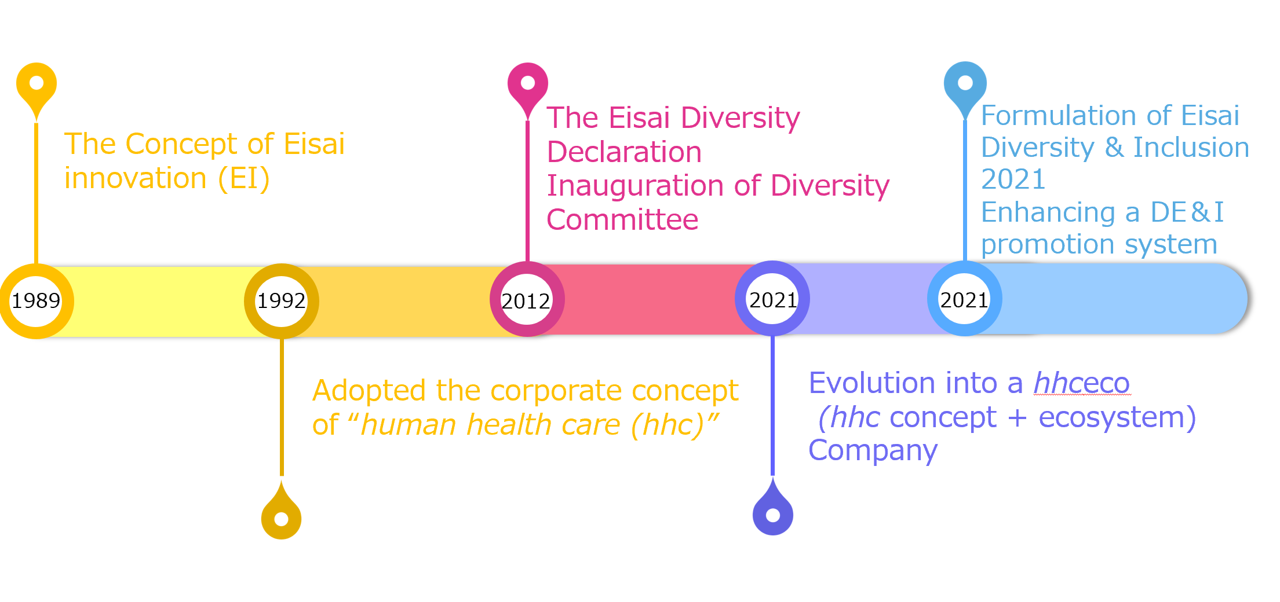 The Concept of Eisai innovation (EI)

The Eisai Diversity Declaration
Inauguration of Diversity Committee

Formulation of Eisai Diversity & Inclusion 2021
Enhancing a DE&I promotion system

1989

1992

2012

2021

2021

Adopted the corporate concept of “human health care (hhc)”

Evolution into a hhceco (hhc concept + ecosystem) Company